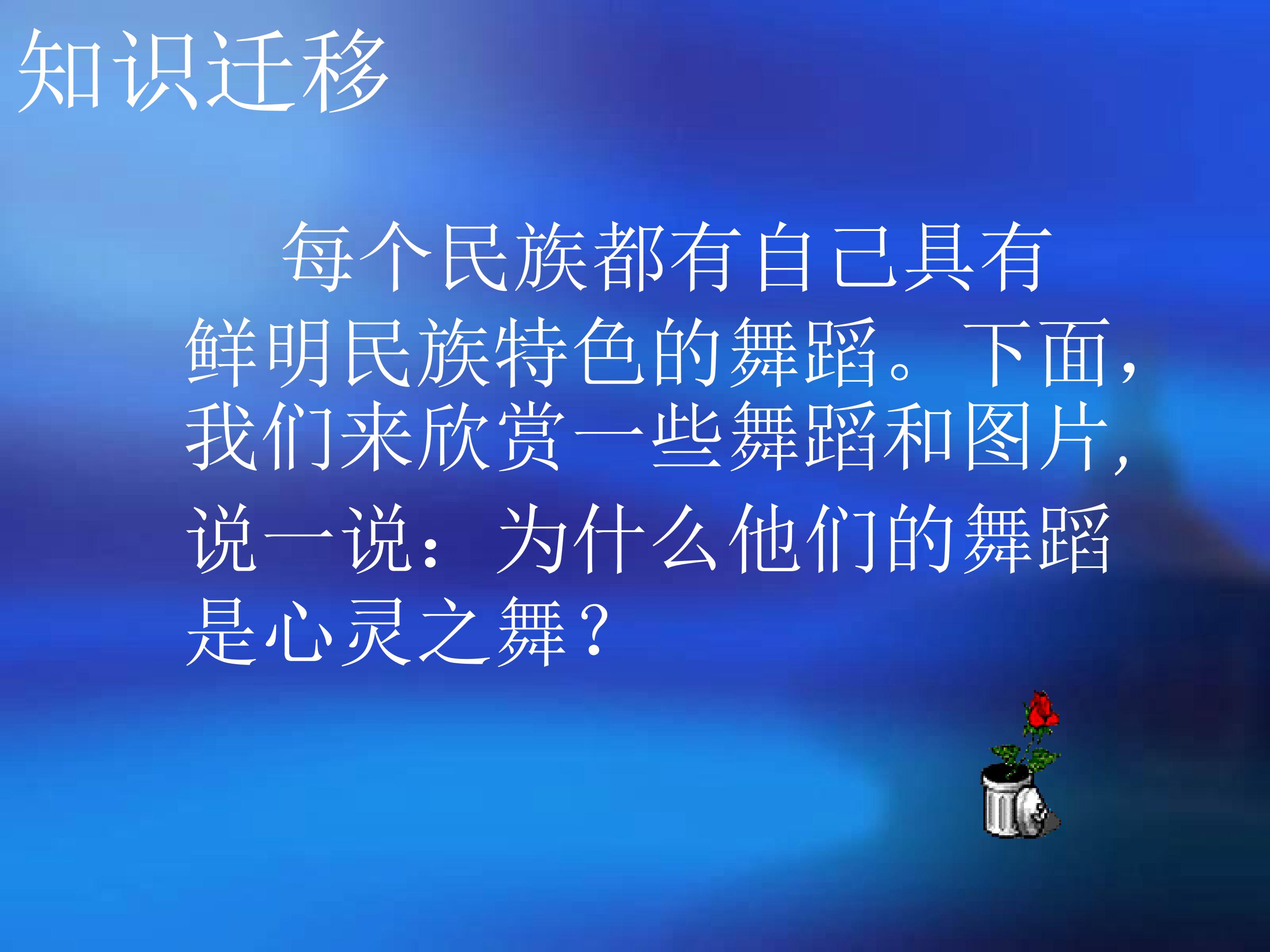 知识迁移

每个民族都有自己具有鲜明民族特色的舞蹈。下面，我们来欣赏一些舞蹈和图片，说一说：为什么他们的舞蹈是心灵之舞？